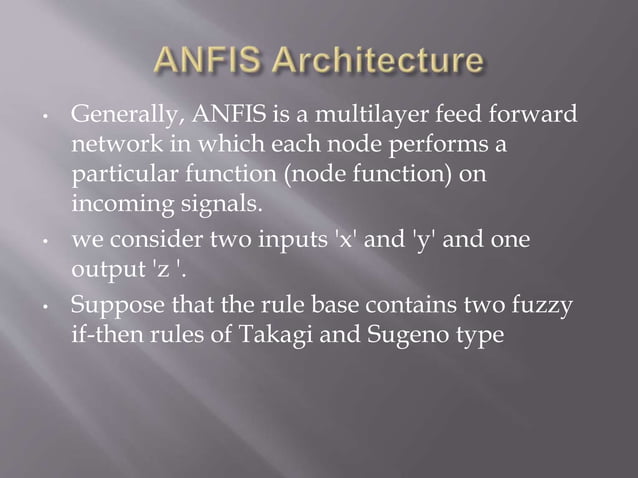 ANFIS Architecture

• Generally, ANFIS is a multilayer feed forward network in which each node performs a particular function (node function) on incoming signals.

• we consider two inputs 'x' and 'y' and one output 'z '.

• Suppose that the rule base contains two fuzzy if-then rules of Takagi and Sugeno type